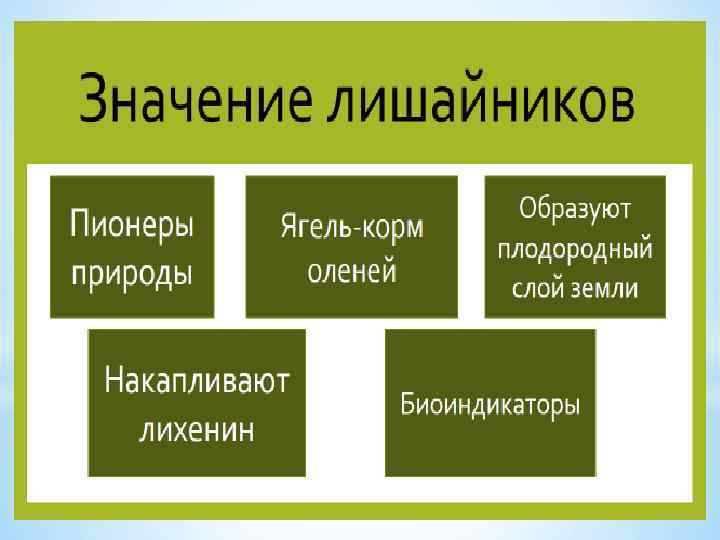 Значение лишайников

Пионеры природы

Ягель-корм оленей

Образуют плодородный слой земли

Накапливают лихенин

Биоиндикаторы